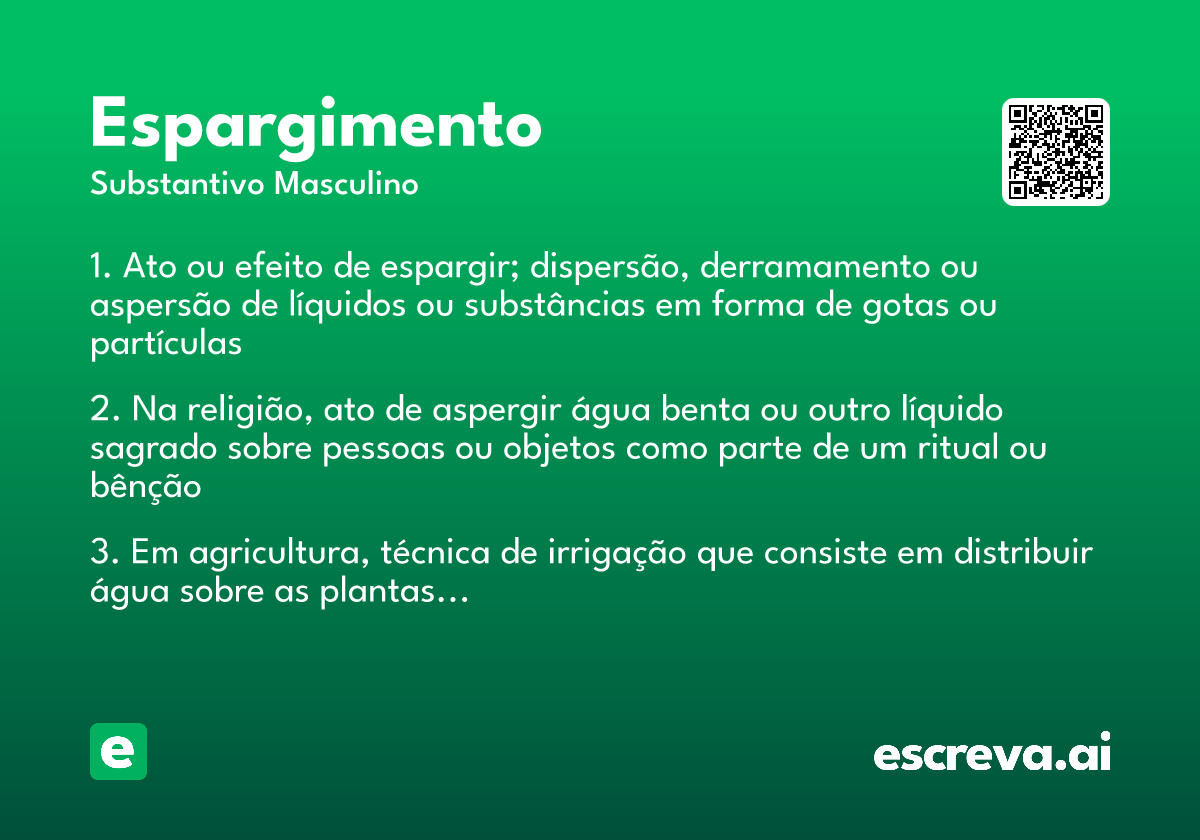 Espargimento
Substantivo Masculino

1. Ato ou efeito de espargir; dispersão, derramamento ou aspersão de líquidos ou substâncias em forma de gotas ou partículas

2. Na religião, ato de aspergir água benta ou outro líquido sagrado sobre pessoas ou objetos como parte de um ritual ou bênção

3. Em agricultura, técnica de irrigação que consiste em distribuir água sobre as plantas...

e

escreva.ai